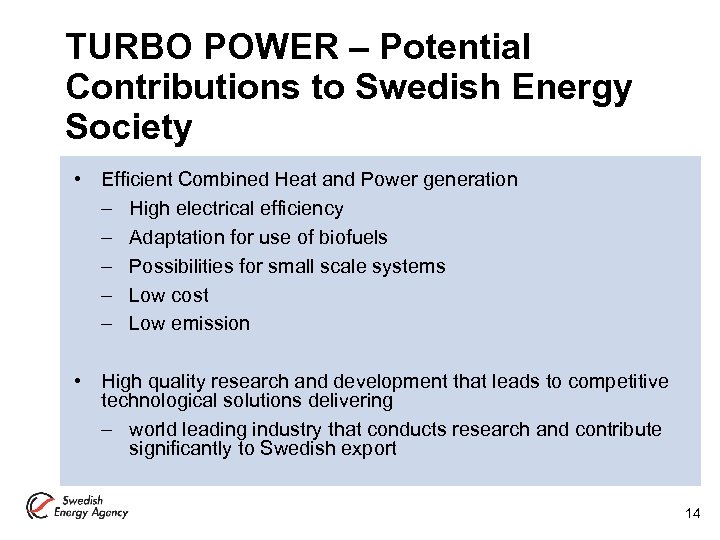 TURBO POWER – Potential Contributions to Swedish Energy Society

• Efficient Combined Heat and Power generation
– High electrical efficiency
– Adaptation for use of biofuels
– Possibilities for small scale systems
– Low cost
– Low emission

• High quality research and development that leads to competitive technological solutions delivering
– world leading industry that conducts research and contribute significantly to Swedish export

Swedish Energy Agency

14